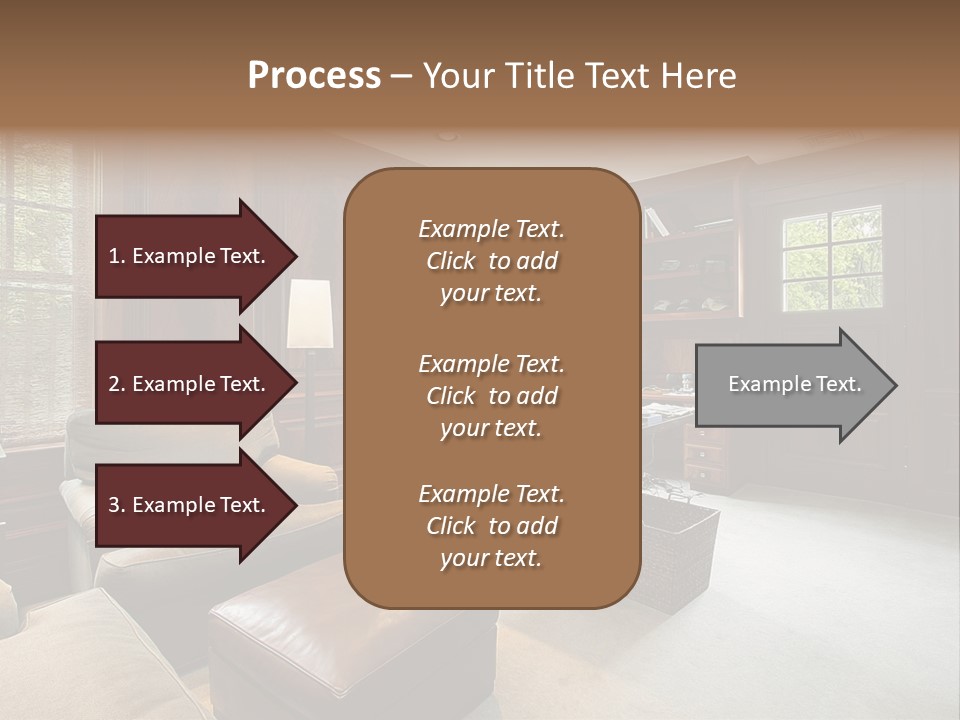 Process – Your Title Text Here

1. Example Text.

2. Example Text.

3. Example Text.

Example Text. Click to add your text.

Example Text. Click to add your text.

Example Text. Click to add your text.

Example Text.